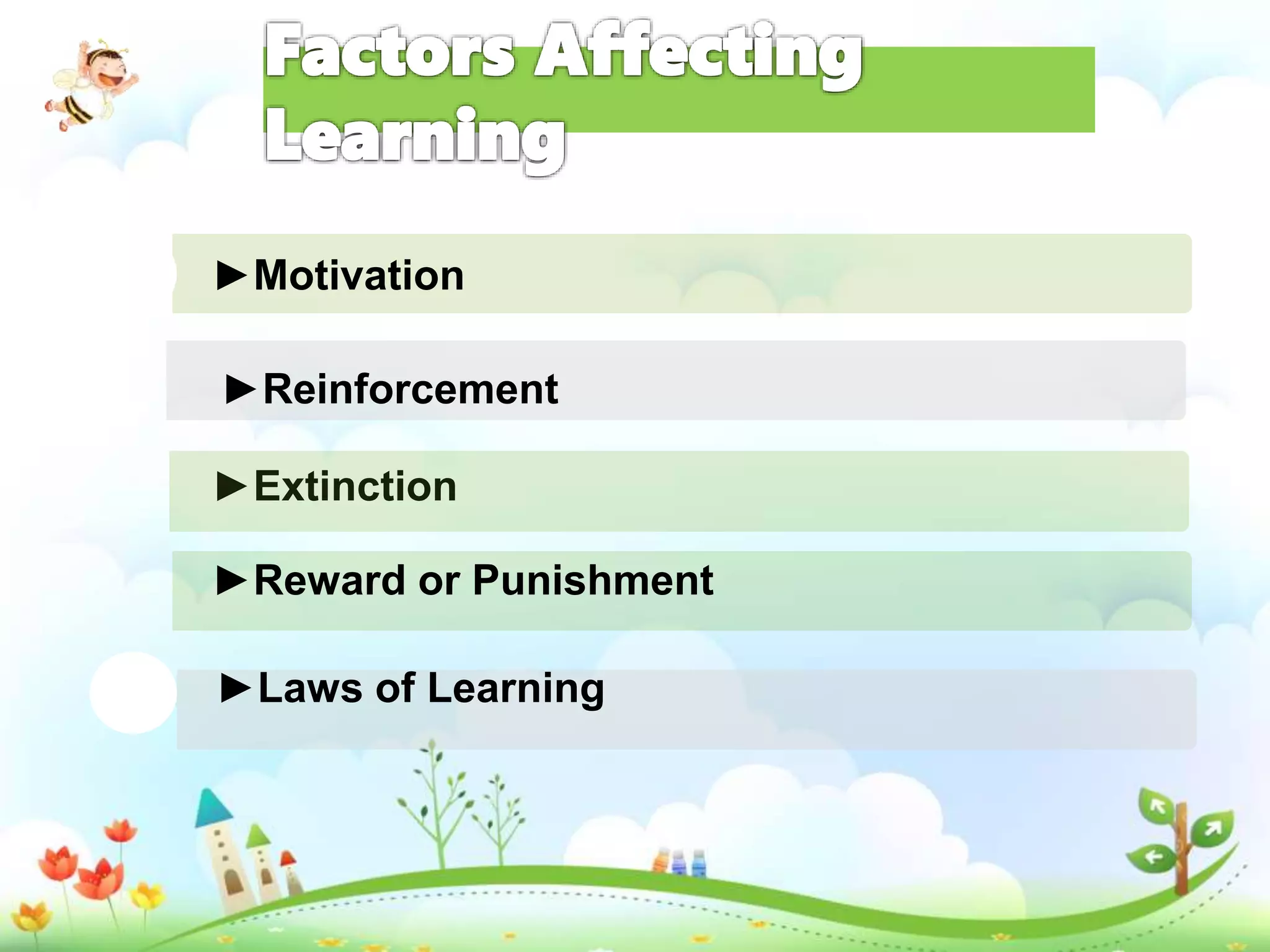 Factors Affecting Learning

►Motivation

►Reinforcement

►Extinction

►Reward or Punishment

►Laws of Learning